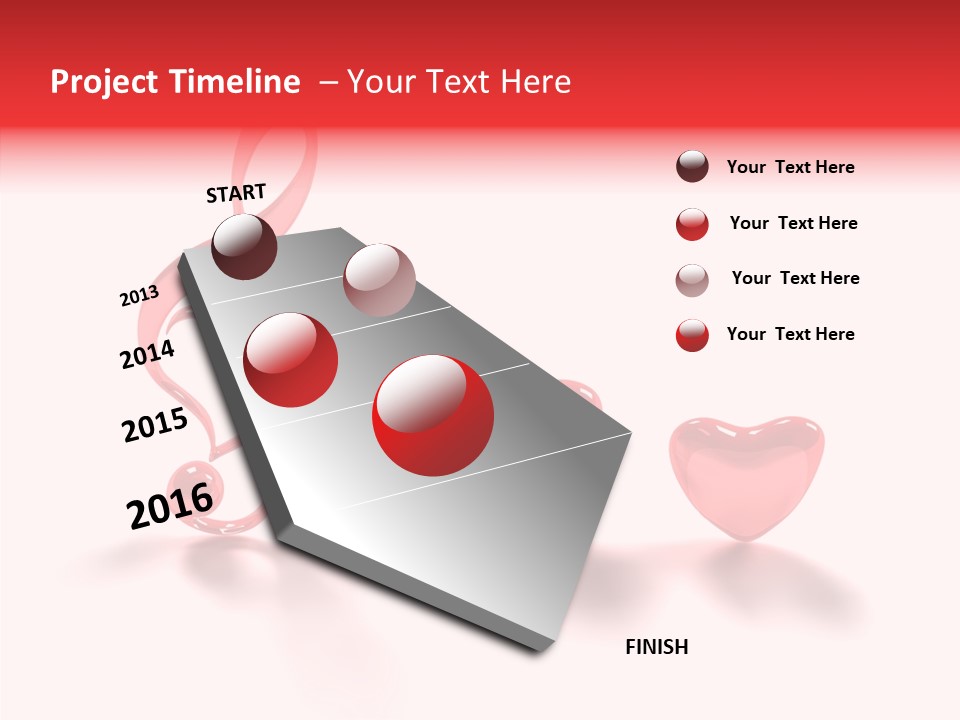 Project Timeline – Your Text Here

START

2013

2014

2015

2016

FINISH

Your Text Here

Your Text Here

Your Text Here

Your Text Here